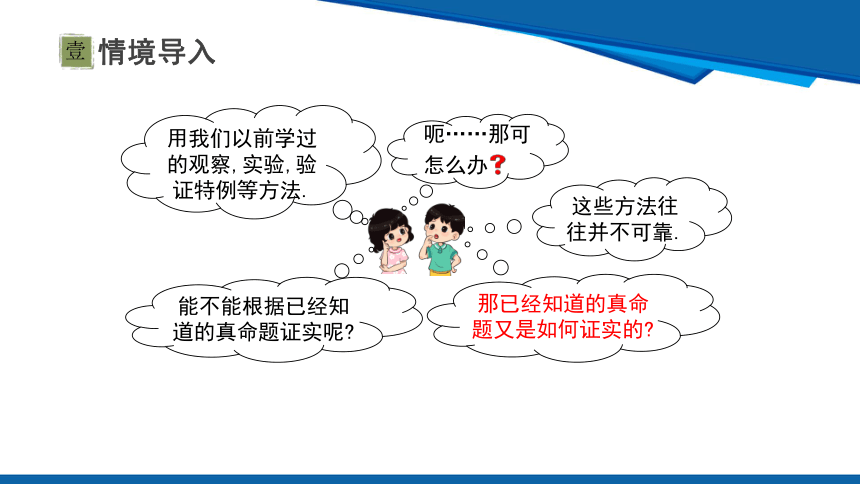 壹 情境导入

用我们以前学过的观察, 实验, 验证特例等方法.

呃……那可怎么办?

这些方法往往并不可靠.

能不能根据已经知道的真命题证实呢?

那已经知道的真命题又是如何证实的?